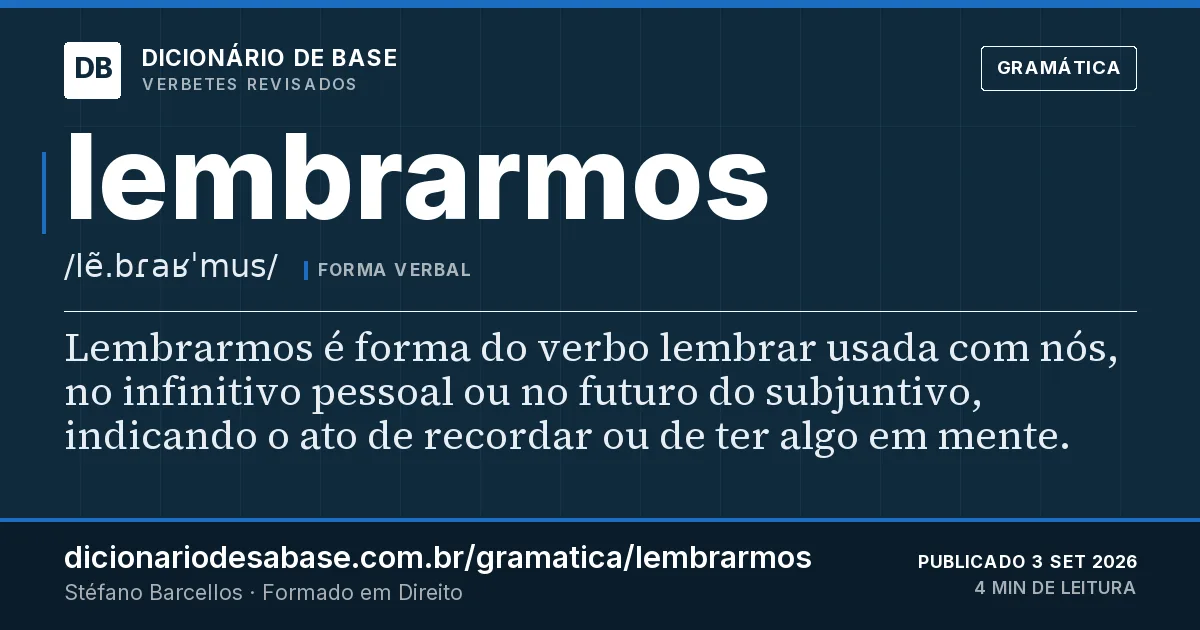 DB
DICIONÁRIO DE BASE
VERBETES REVISADOS

GRAMÁTICA

lembrarmos

/lẽ.bɾaʁˈmus/ FORMA VERBAL

Lembrarmos é forma do verbo lembrar usada com nós, no infinitivo pessoal ou no futuro do subjuntivo, indicando o ato de recordar ou de ter algo em mente.

dicionariodesabase.com.br/gramatica/lembrarmos
Stéfano Barcellos · Formado em Direito

PUBLICADO 3 SET 2026
4 MIN DE LEITURA